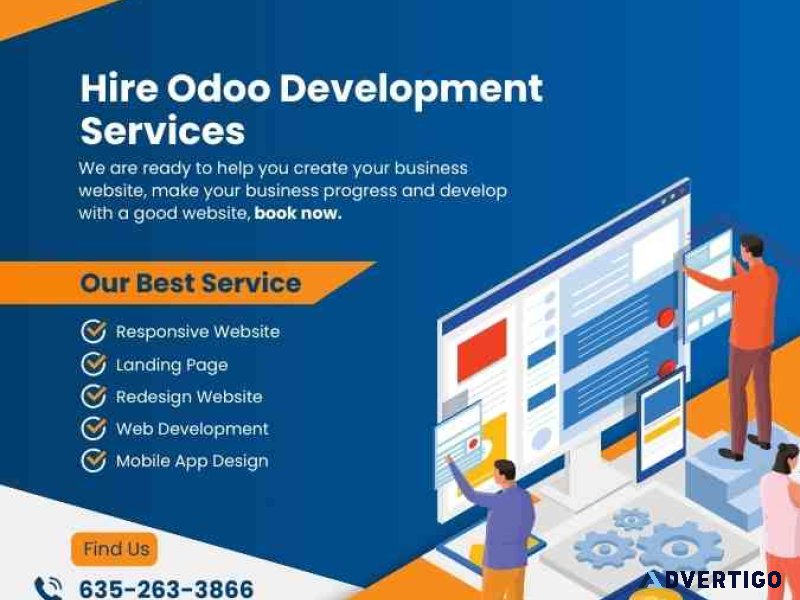 Hire Odoo Development Services

We are ready to help you create your business website, make your business progress and develop with a good website, book now.

Our Best Service

Responsive Website
Landing Page
Redesign Website
Web Development
Mobile App Design

Find Us

635-263-3866

ADVERTIGO